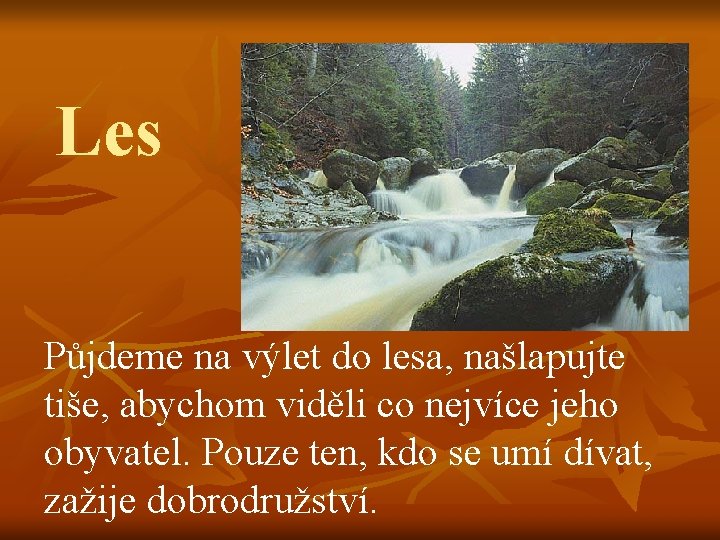 Les

Půjdeme na výlet do lesa, našlapujte tiše, abychom viděli co nejvíce jeho obyvatel. Pouze ten, kdo se umí dívat, zažije dobrodružství.